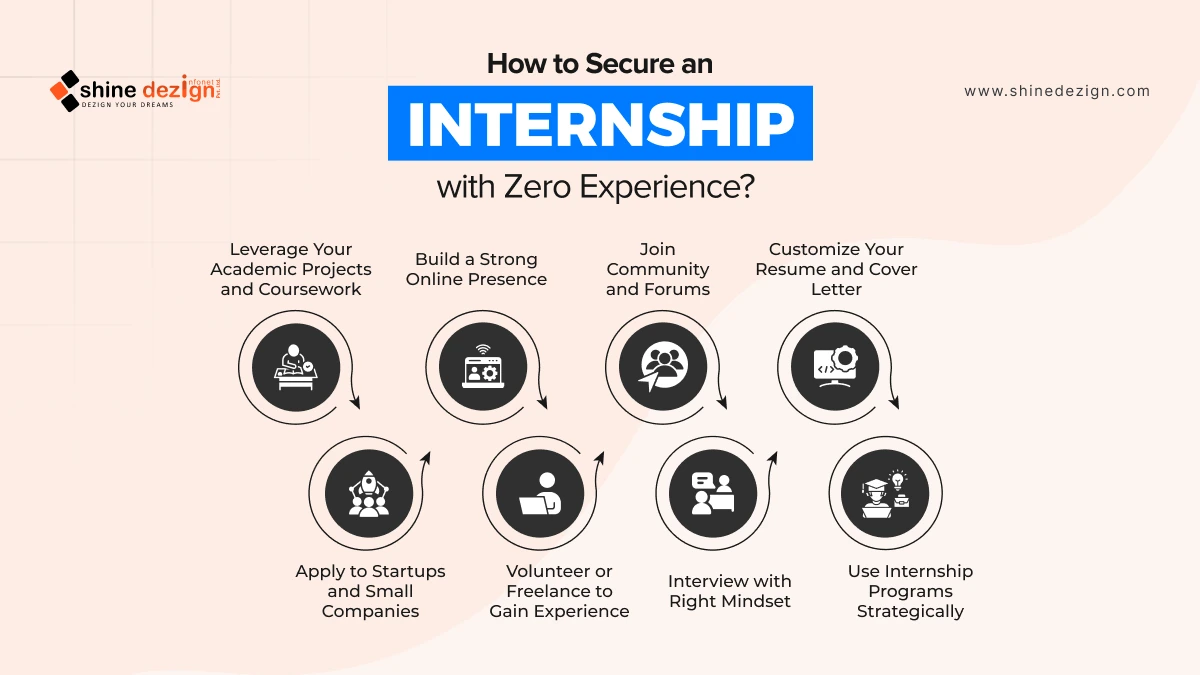 shine dezign infonet Pvt. Ltd.
DEZIGN YOUR DREAMS

How to Secure an
INTERNSHIP
with Zero Experience?

www.shinedezign.com

Leverage Your Academic Projects and Coursework

Build a Strong Online Presence

Join Community and Forums

Customize Your Resume and Cover Letter

Apply to Startups and Small Companies

Volunteer or Freelance to Gain Experience

Interview with Right Mindset

Use Internship Programs Strategically